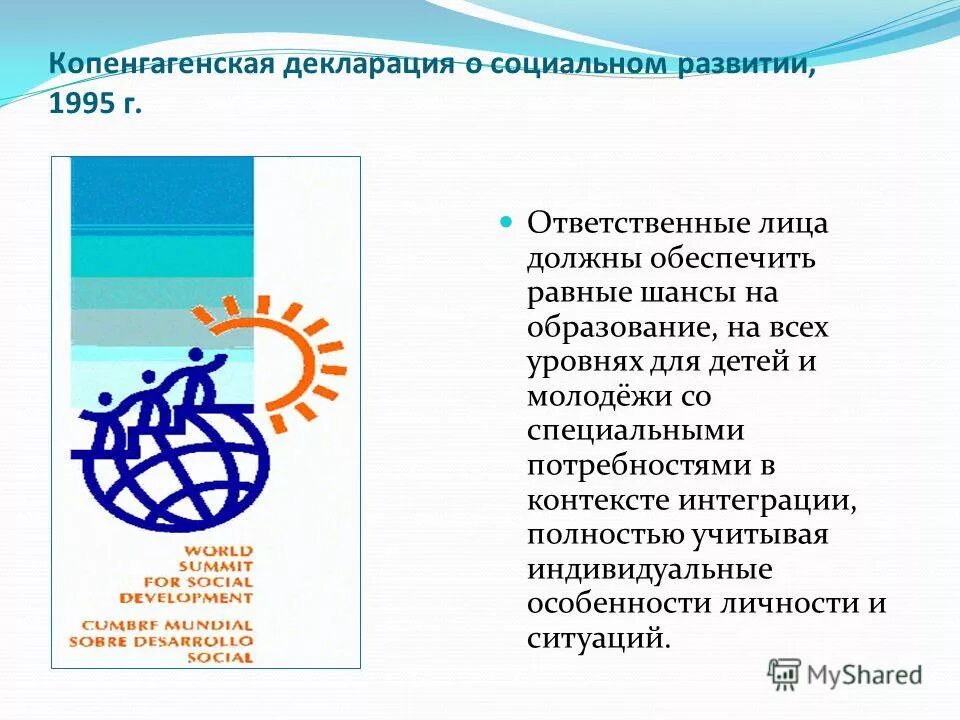 Копенгагенская декларация о социальном развитии, 1995 г.

WORLD SUMMIT FOR SOCIAL DEVELOPMENT

CUMBRE MUNDIAL SOBRE DESARROLLO SOCIAL

Ответственные лица должны обеспечить равные шансы на образование, на всех уровнях для детей и молодёжи со специальными потребностями в контексте интеграции, полностью учитывая индивидуальные особенности личности и ситуаций.

MyShared